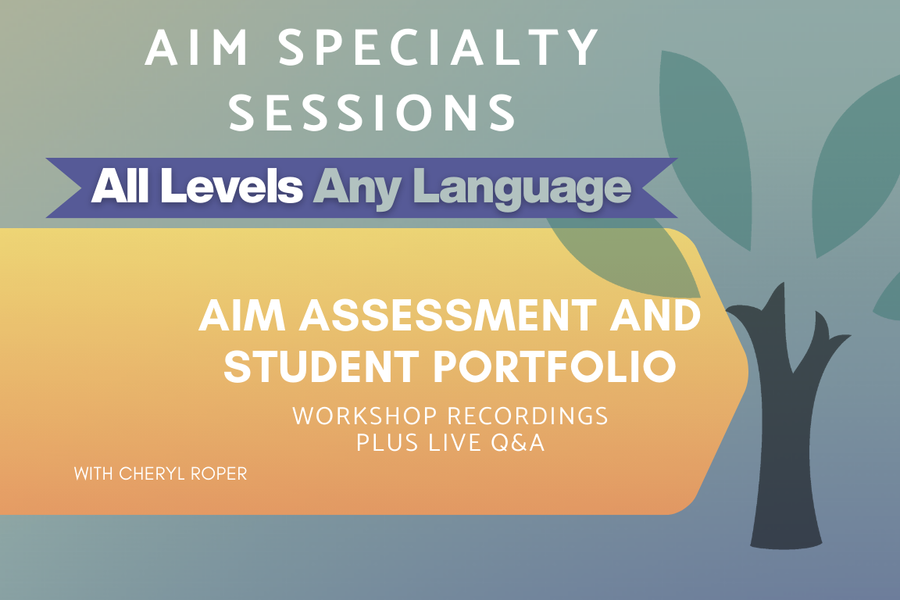 AIM SPECIALTY SESSIONS

All Levels Any Language

AIM ASSESSMENT AND STUDENT PORTFOLIO

WORKSHOP RECORDINGS PLUS LIVE Q&A

WITH CHERYL ROPER